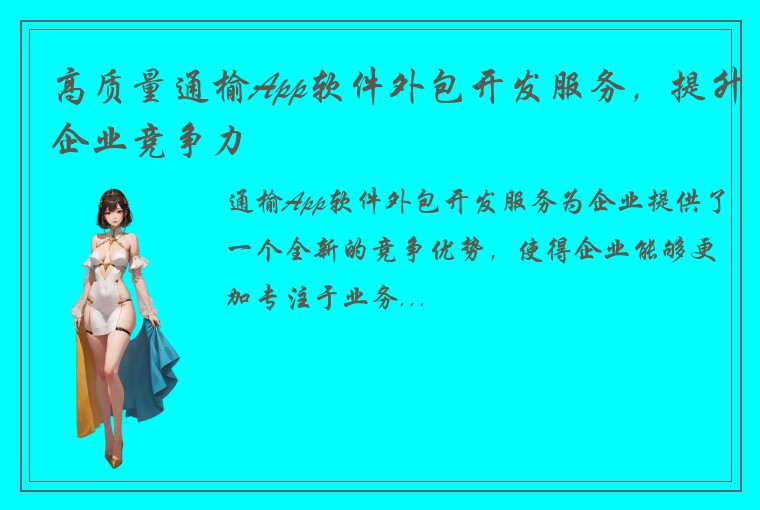 高质量通榆App软件外包开发服务，提升企业竞争力

通榆App软件外包开发服务为企业提供了一个全新的竞争优势，使得企业能够更加专注于业务...